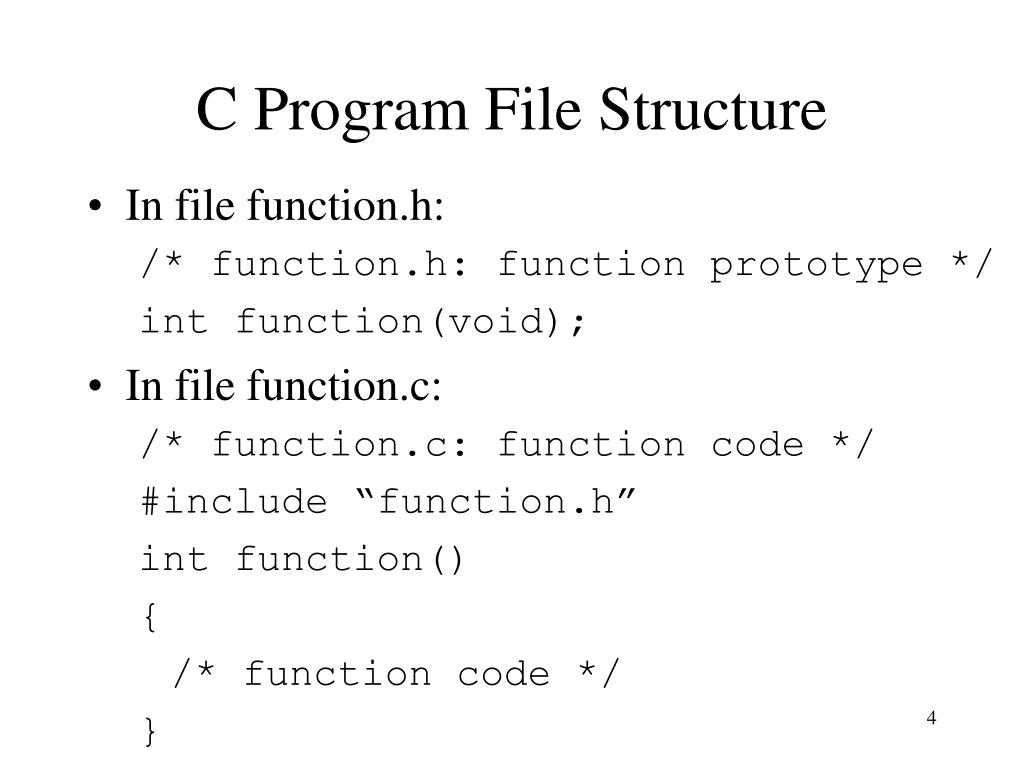 C Program File Structure

• In file function.h:

/* function.h: function prototype */
int function(void);

• In file function.c:

/* function.c: function code */
#include “function.h”
int function()
{
 /* function code */
}

4